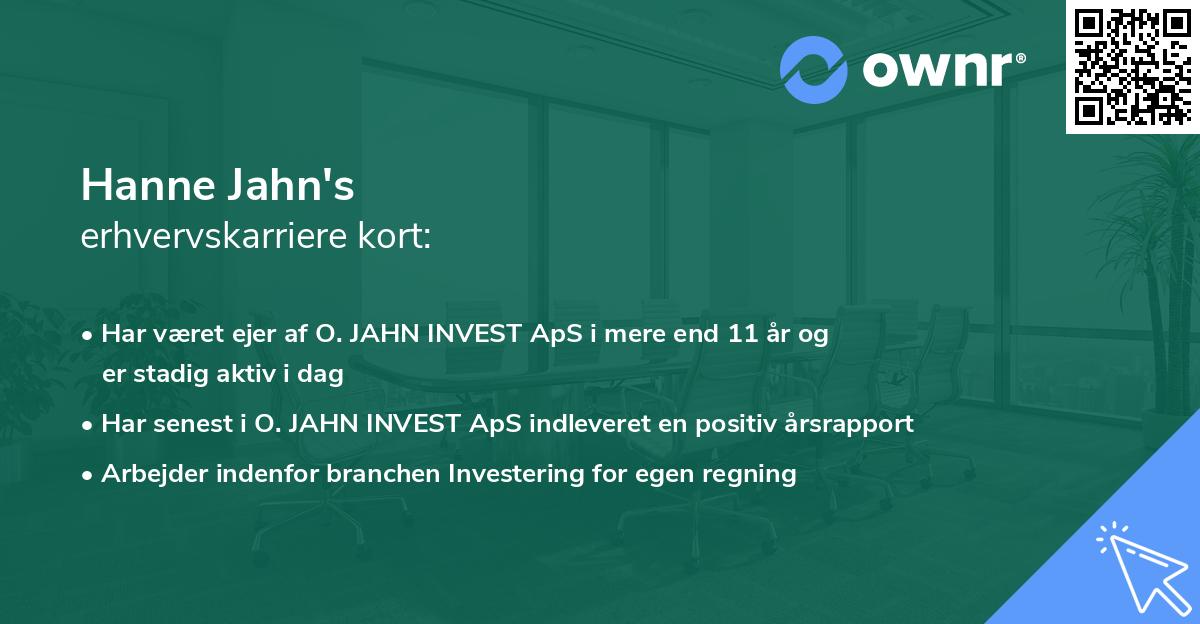 ownr®

Hanne Jahn's
erhvervskarriere kort:

• Har været ejer af O. JAHN INVEST ApS i mere end 11 år og er stadig aktiv i dag
• Har senest i O. JAHN INVEST ApS indleveret en positiv årsrapport
• Arbejder indenfor branchen Investering for egen regning